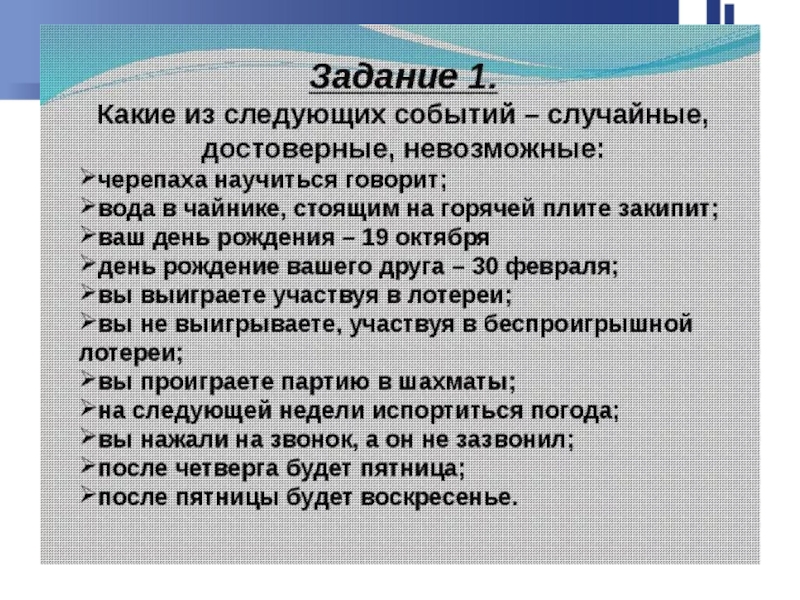 Задание 1.
Какие из следующих событий – случайные, достоверные, невозможные:

➢черепаха научиться говорит;
➢вода в чайнике, стоящим на горячей плите закипит;
➢ваш день рождения – 19 октября
➢день рождение вашего друга – 30 февраля;
➢вы выиграете участвуя в лотереи;
➢вы не выигрываете, участвуя в беспроигрышной лотереи;
➢вы проиграете партию в шахматы;
➢на следующей недели испортиться погода;
➢вы нажали на звонок, а он не зазвонил;
➢после четверга будет пятница;
➢после пятницы будет воскресенье.